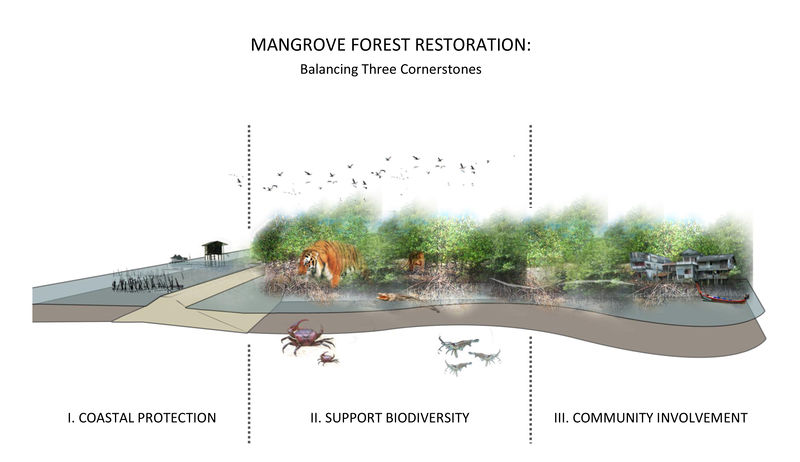 MANGROVE FOREST RESTORATION:
Balancing Three Cornerstones

I. COASTAL PROTECTION

II. SUPPORT BIODIVERSITY

III. COMMUNITY INVOLVEMENT